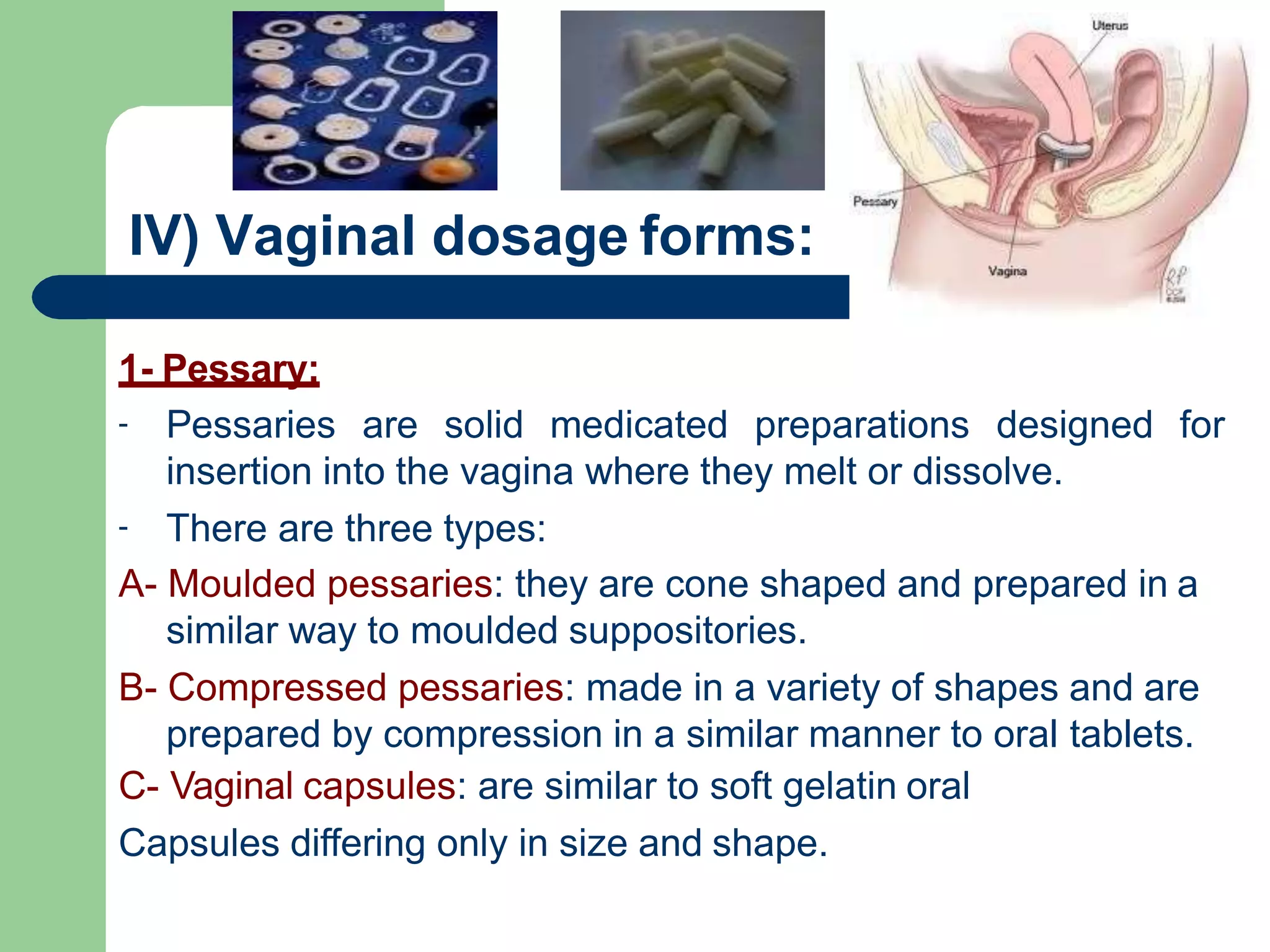 Uterus

Pessary

Vagina

IV) Vaginal dosage forms:

1- Pessary:

- Pessaries are solid medicated preparations designed for insertion into the vagina where they melt or dissolve.

- There are three types:

A- Moulded pessaries: they are cone shaped and prepared in a similar way to moulded suppositories.

B- Compressed pessaries: made in a variety of shapes and are prepared by compression in a similar manner to oral tablets.

C- Vaginal capsules: are similar to soft gelatin oral

Capsules differing only in size and shape.